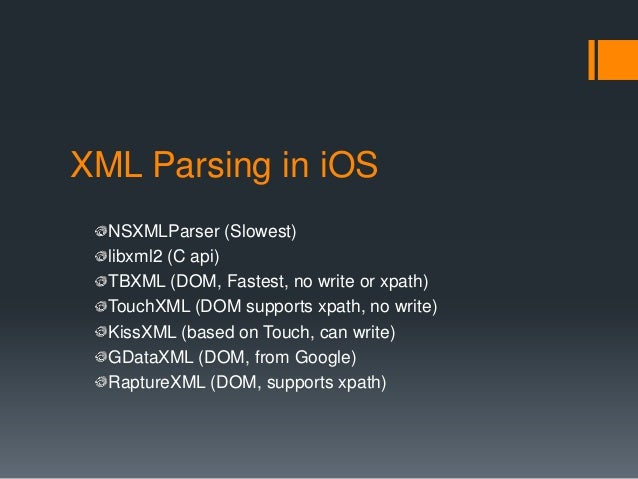 XML Parsing in iOS

NSXMLParser (Slowest)
libxml2 (C api)
TBXML (DOM, Fastest, no write or xpath)
TouchXML (DOM supports xpath, no write)
KissXML (based on Touch, can write)
GDataXML (DOM, from Google)
RaptureXML (DOM, supports xpath)